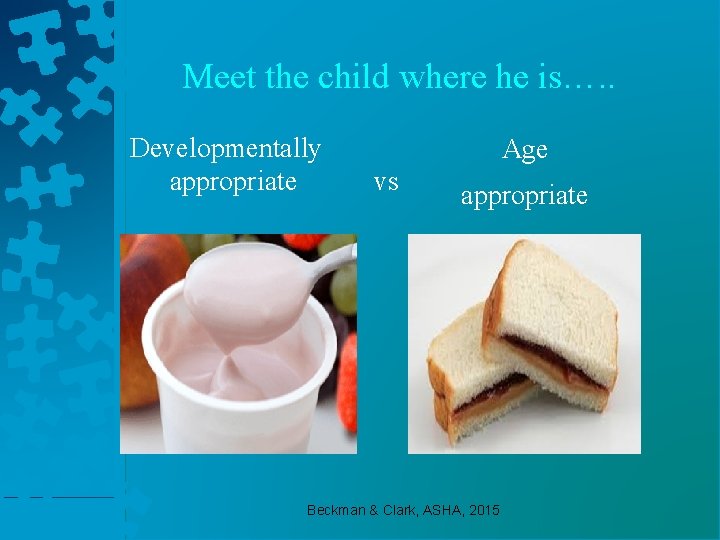 Meet the child where he is…..

Developmentally appropriate

vs

Age appropriate

Beckman & Clark, ASHA, 2015